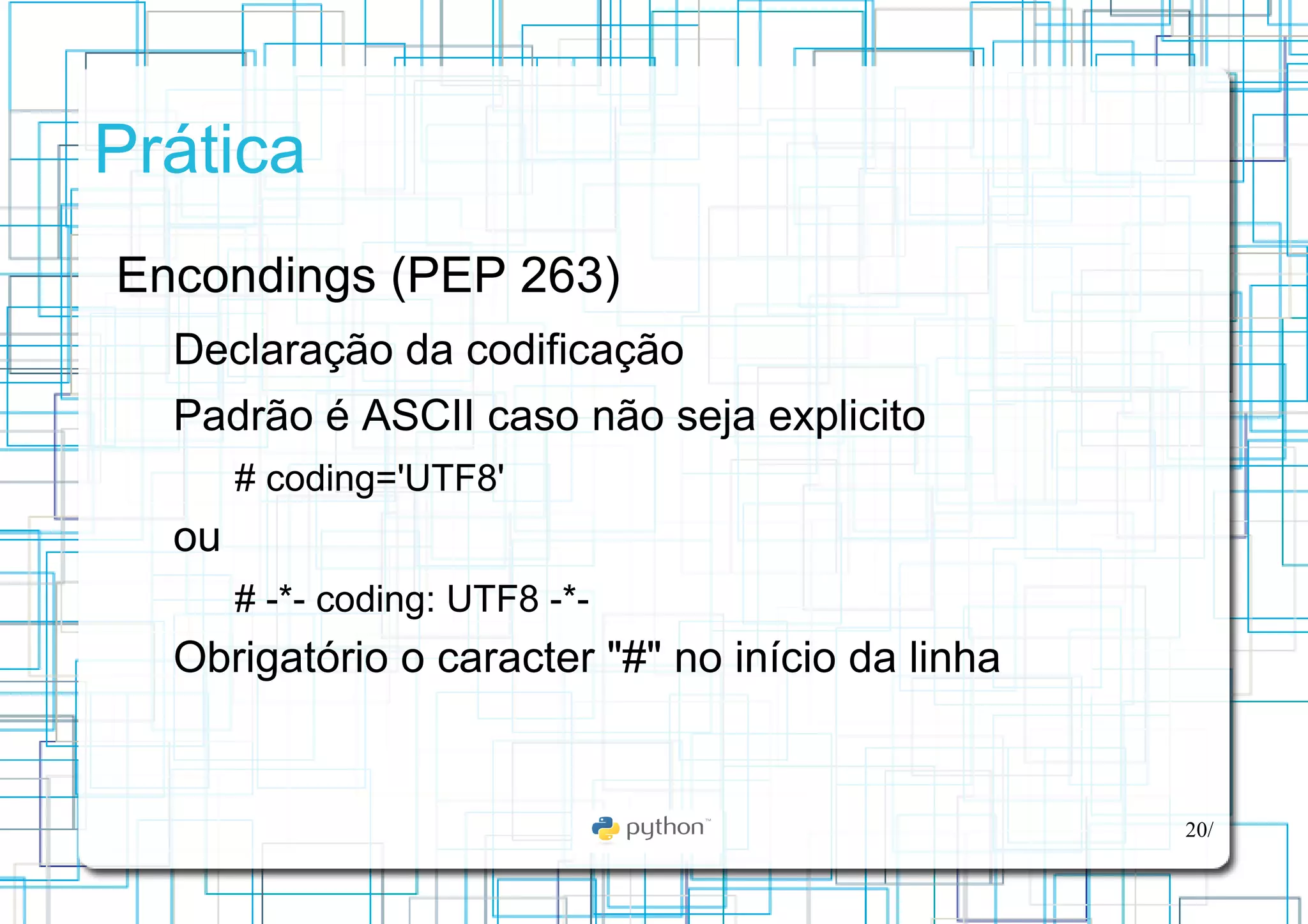 Prática

Encondings (PEP 263)

Declaração da codificação

Padrão é ASCII caso não seja explicito

# coding='UTF8'

ou

# -*- coding: UTF8 -*-

Obrigatório o caracter "#" no início da linha

python™

20/